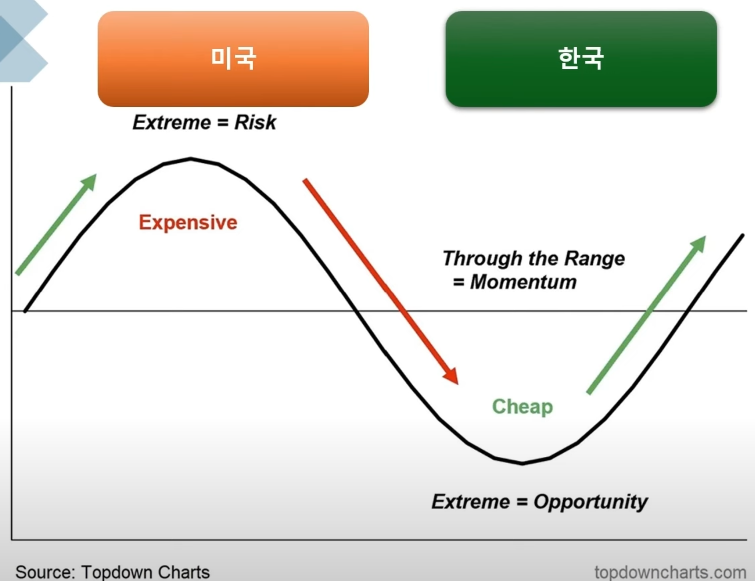 미국

한국

Extreme = Risk

Expensive

Through the Range
= Momentum

Cheap

Extreme = Opportunity

Source: Topdown Charts

topdowncharts.com